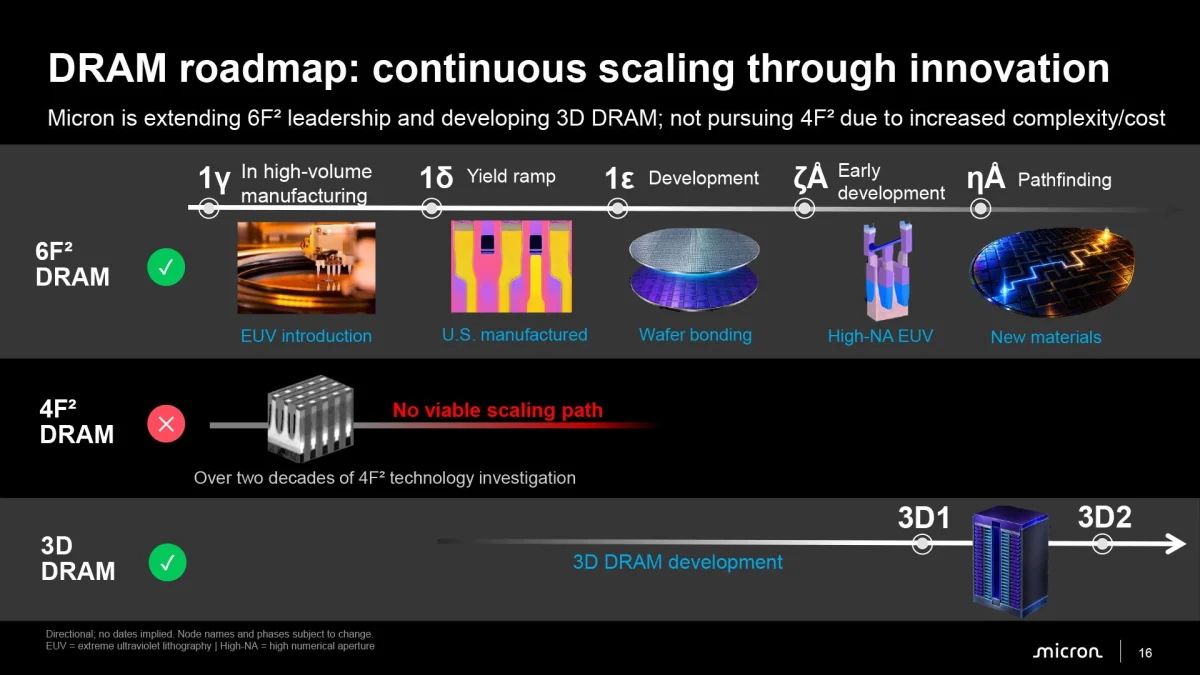 DRAM roadmap: continuous scaling through innovation

Micron is extending 6F² leadership and developing 3D DRAM; not pursuing 4F² due to increased complexity/cost

1γ In high-volume manufacturing

1δ Yield ramp

1ε Development

ζÅ Early development

ηÅ Pathfinding

6F² DRAM

✓

EUV introduction

U.S. manufactured

Wafer bonding

High-NA EUV

New materials

4F² DRAM

✕

No viable scaling path

Over two decades of 4F² technology investigation

3D DRAM

✓

3D DRAM development

3D1

3D2

Directional; no dates implied. Node names and phases subject to change.
EUV = extreme ultraviolet lithography | High-NA = high numerical aperture

micron

16